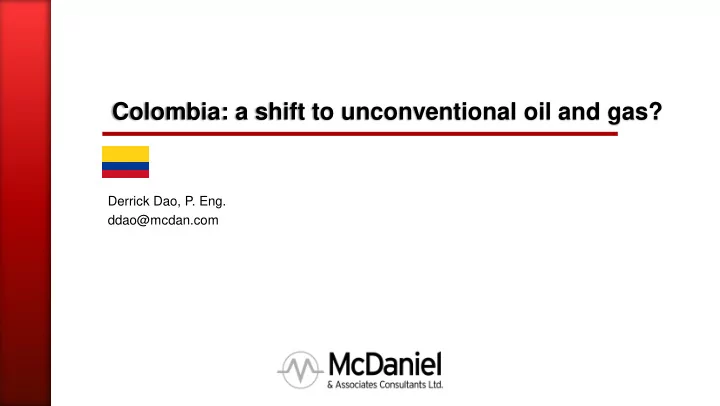 Colombia: a shift to unconventional oil and gas?

Derrick Dao, P. Eng.
ddao@mcdan.com

McDaniel
& Associates Consultants Ltd.